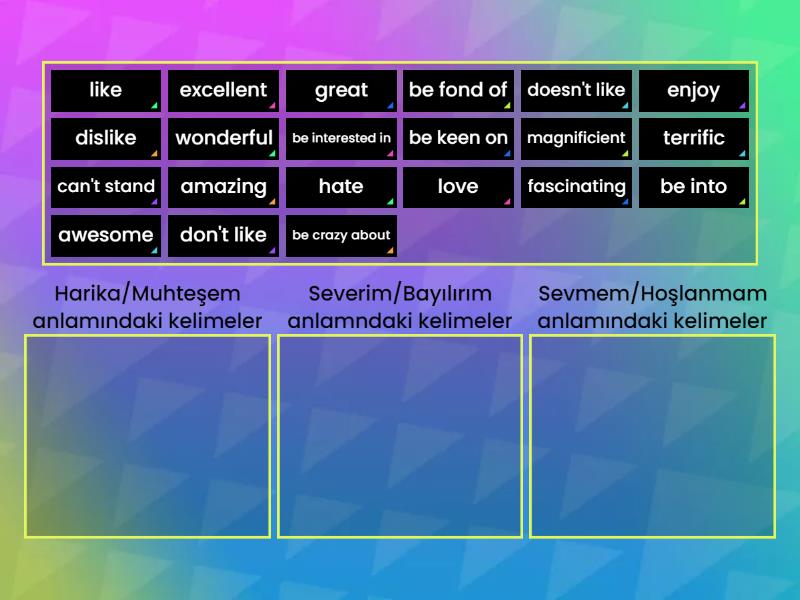 like
excellent
great
be fond of
doesn't like
enjoy
dislike
wonderful
be interested in
be keen on
magnificient
terrific
can't stand
amazing
hate
love
fascinating
be into
awesome
don't like
be crazy about

Harika/Muhteşem anlamındaki kelimeler

Severim/Bayılırım anlamndaki kelimeler

Sevmem/Hoşlanmam anlamındaki kelimeler